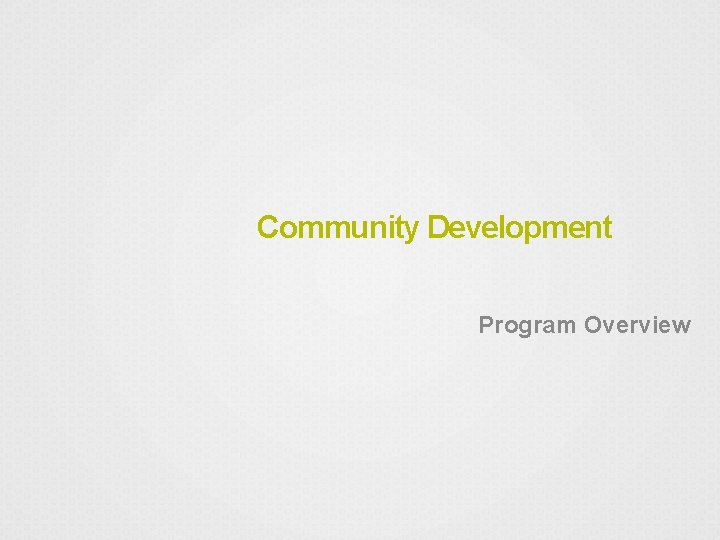 Community Development

Program Overview